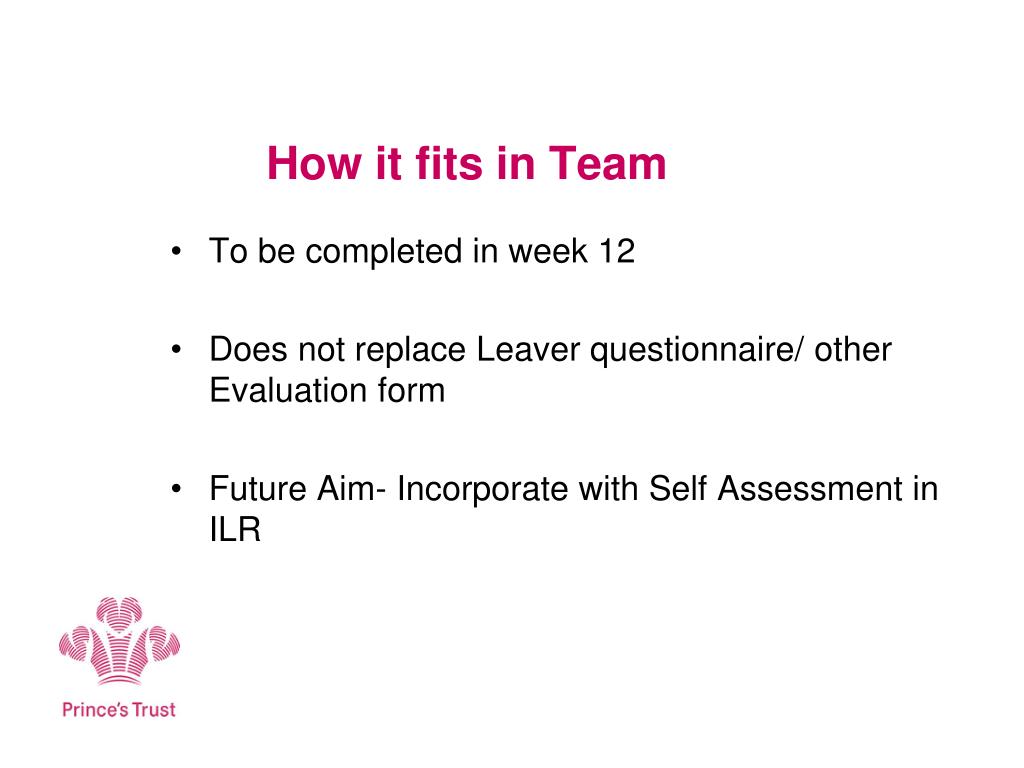 How it fits in Team

• To be completed in week 12

• Does not replace Leaver questionnaire/ other Evaluation form

• Future Aim- Incorporate with Self Assessment in ILR

Prince's Trust